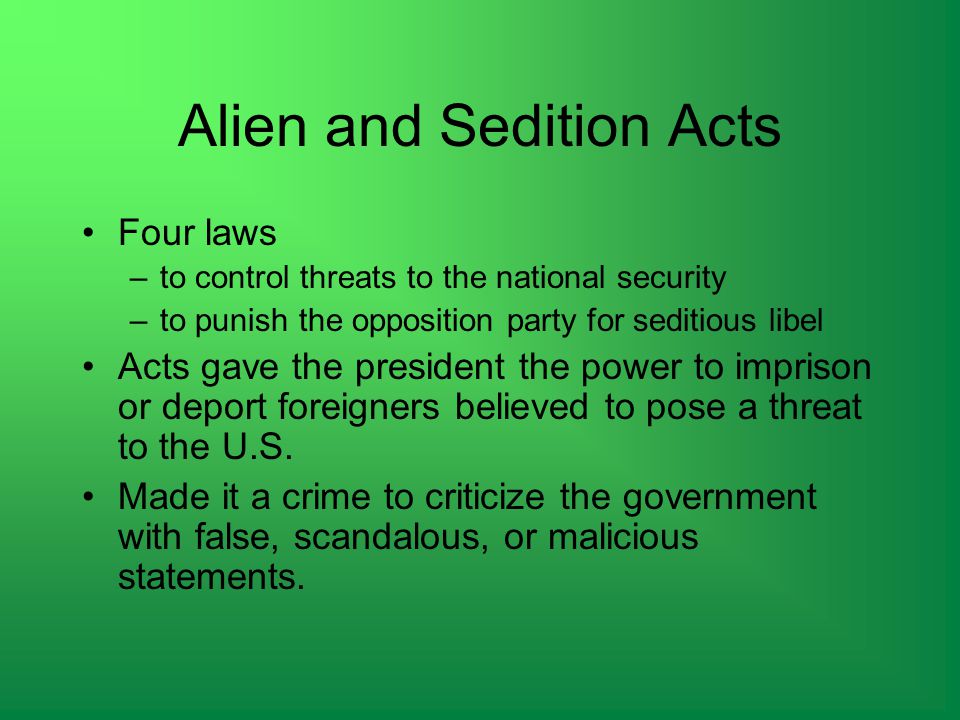 Alien and Sedition Acts

• Four laws
– to control threats to the national security
– to punish the opposition party for seditious libel
• Acts gave the president the power to imprison or deport foreigners believed to pose a threat to the U.S.
• Made it a crime to criticize the government with false, scandalous, or malicious statements.